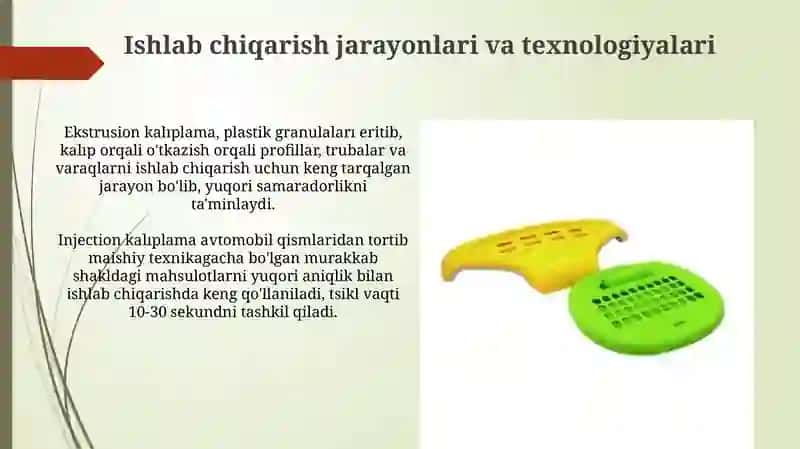 Ishlab chiqarish jarayonlari va texnologiyalari

Ekstrusion kalıplama, plastik granulaları eritib, kalıp orqali o'tkazish orqali profillar, trubalar va varaqlarni ishlab chiqarish uchun keng tarqalgan jarayon bo'lib, yuqori samaradorlikni ta'minlaydi.

Injection kalıplama avtomobil qismlaridan tortib maishiy texnikagacha bo'lgan murakkab shakldagi mahsulotlarni yuqori aniqlik bilan ishlab chiqarishda keng qo'llaniladi, tsikl vaqti 10-30 sekundni tashkil qiladi.